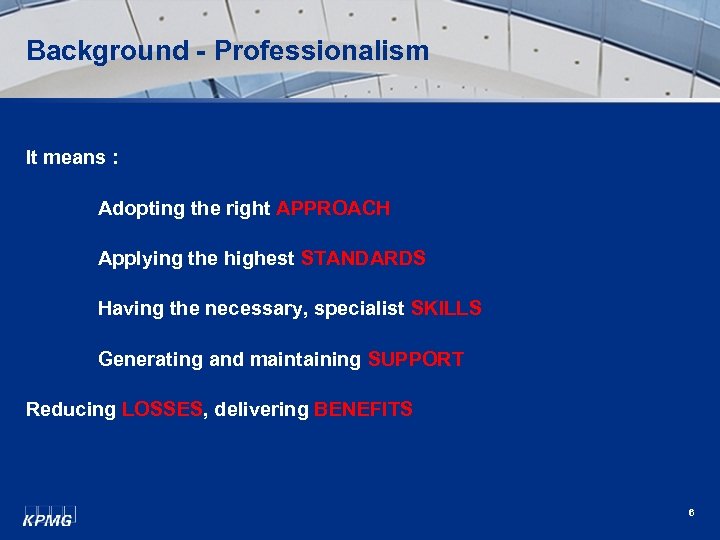 Background - Professionalism

It means :

Adopting the right APPROACH

Applying the highest STANDARDS

Having the necessary, specialist SKILLS

Generating and maintaining SUPPORT

Reducing LOSSES, delivering BENEFITS

KPMG

6